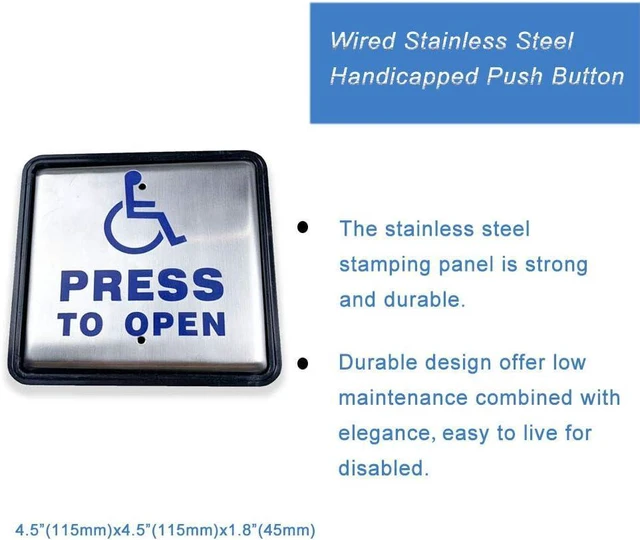 Wired Stainless Steel
Handicapped Push Button

PRESS
TO OPEN

• The stainless steel stamping panel is strong and durable.

• Durable design offer low maintenance combined with elegance, easy to live for disabled.

4.5"(115mm)x4.5"(115mm)x1.8"(45mm)